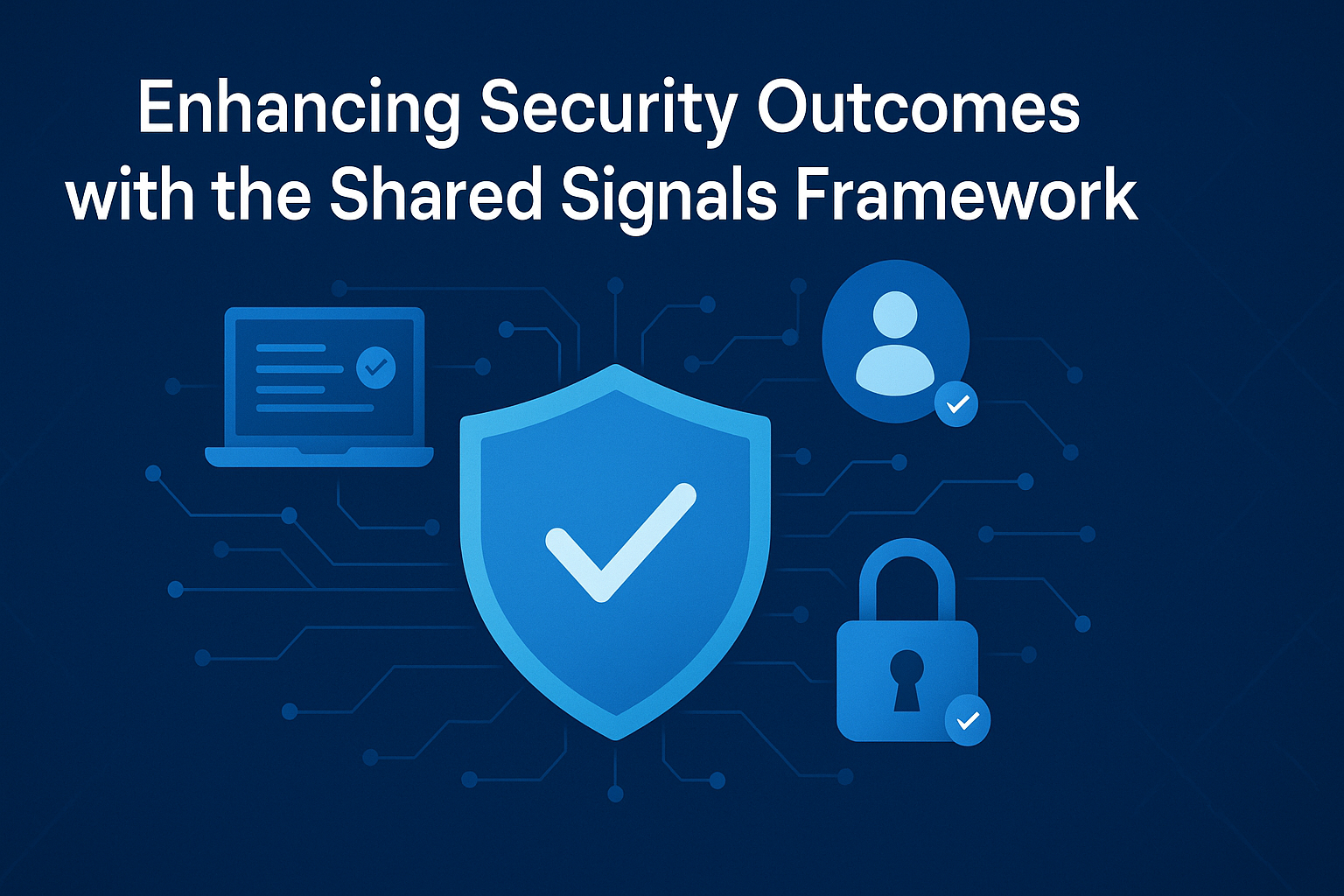 Enhancing Security Outcomes with the Shared Signals Framework